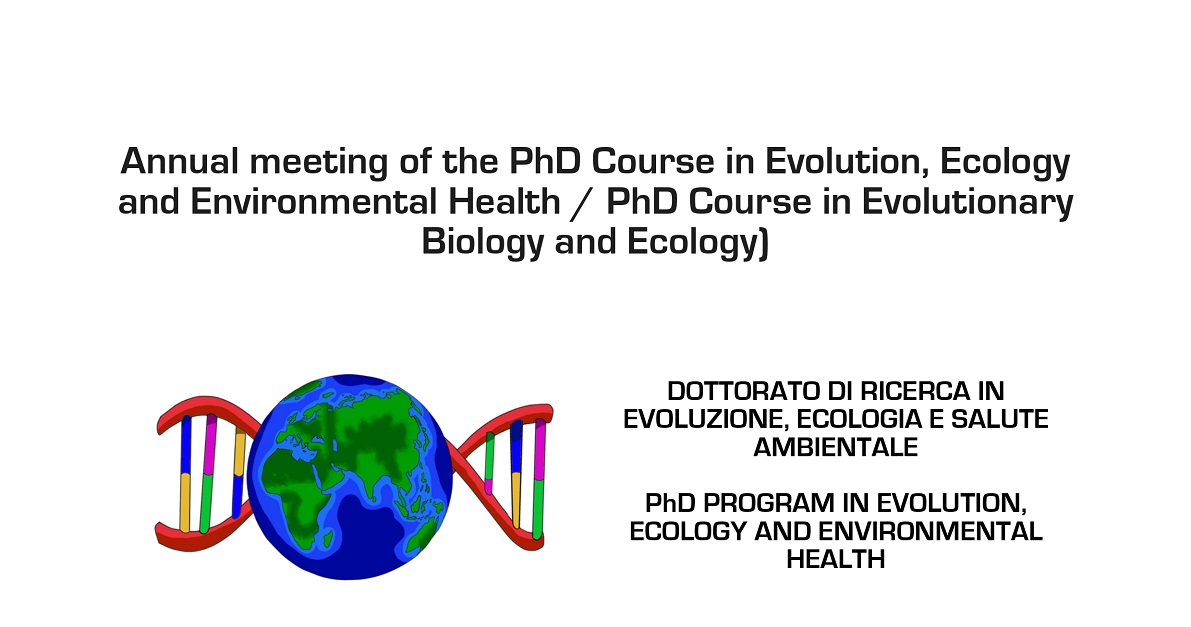 Annual meeting of the PhD Course in Evolution, Ecology and Environmental Health / PhD Course in Evolutionary Biology and Ecology)

DOTTORATO DI RICERCA IN EVOLUZIONE, ECOLOGIA E SALUTE AMBIENTALE

PhD PROGRAM IN EVOLUTION, ECOLOGY AND ENVIRONMENTAL HEALTH